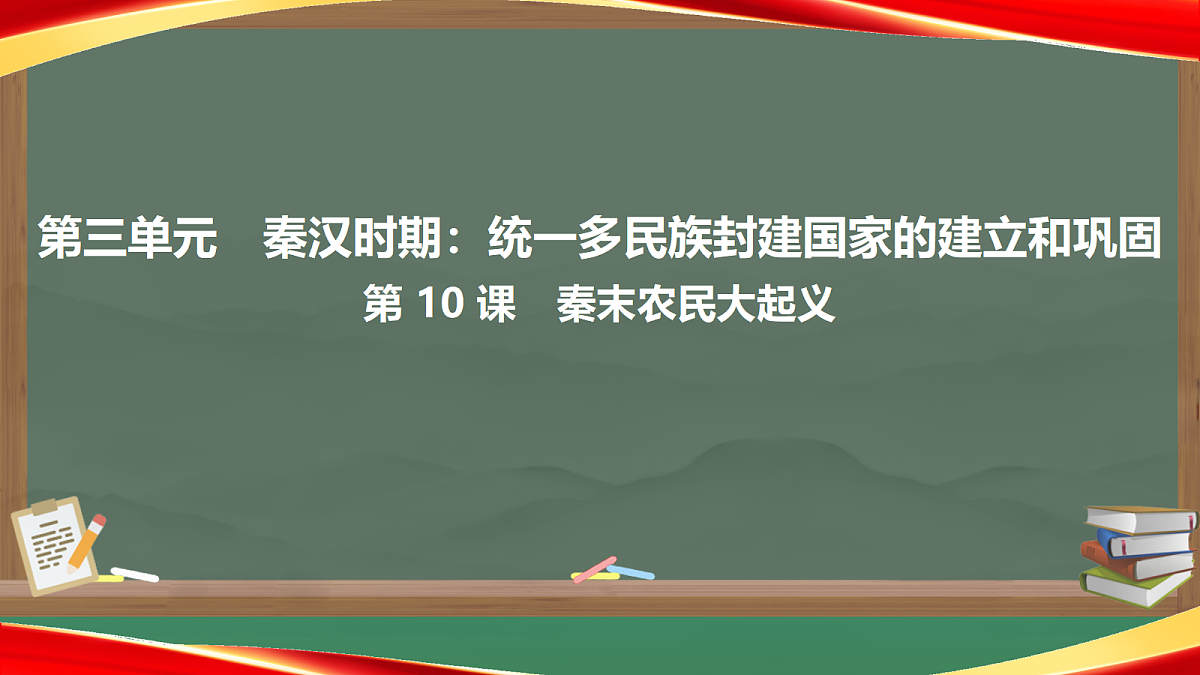 第三单元　秦汉时期：统一多民族封建国家的建立和巩固

第 10 课　秦末农民大起义